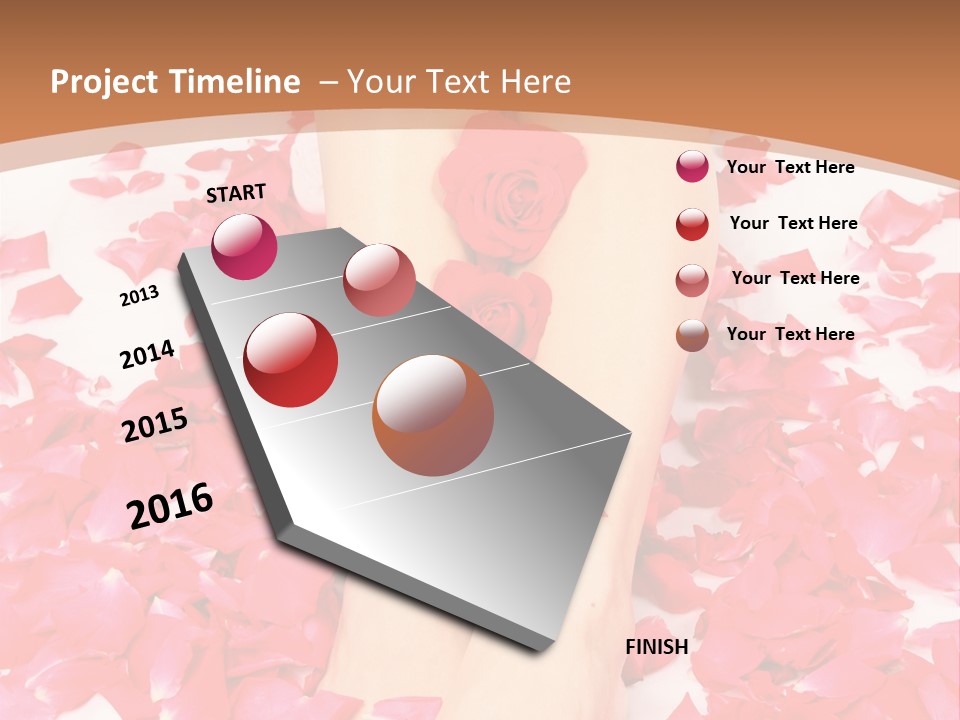 Project Timeline – Your Text Here

START

2013

2014

2015

2016

FINISH

Your Text Here

Your Text Here

Your Text Here

Your Text Here